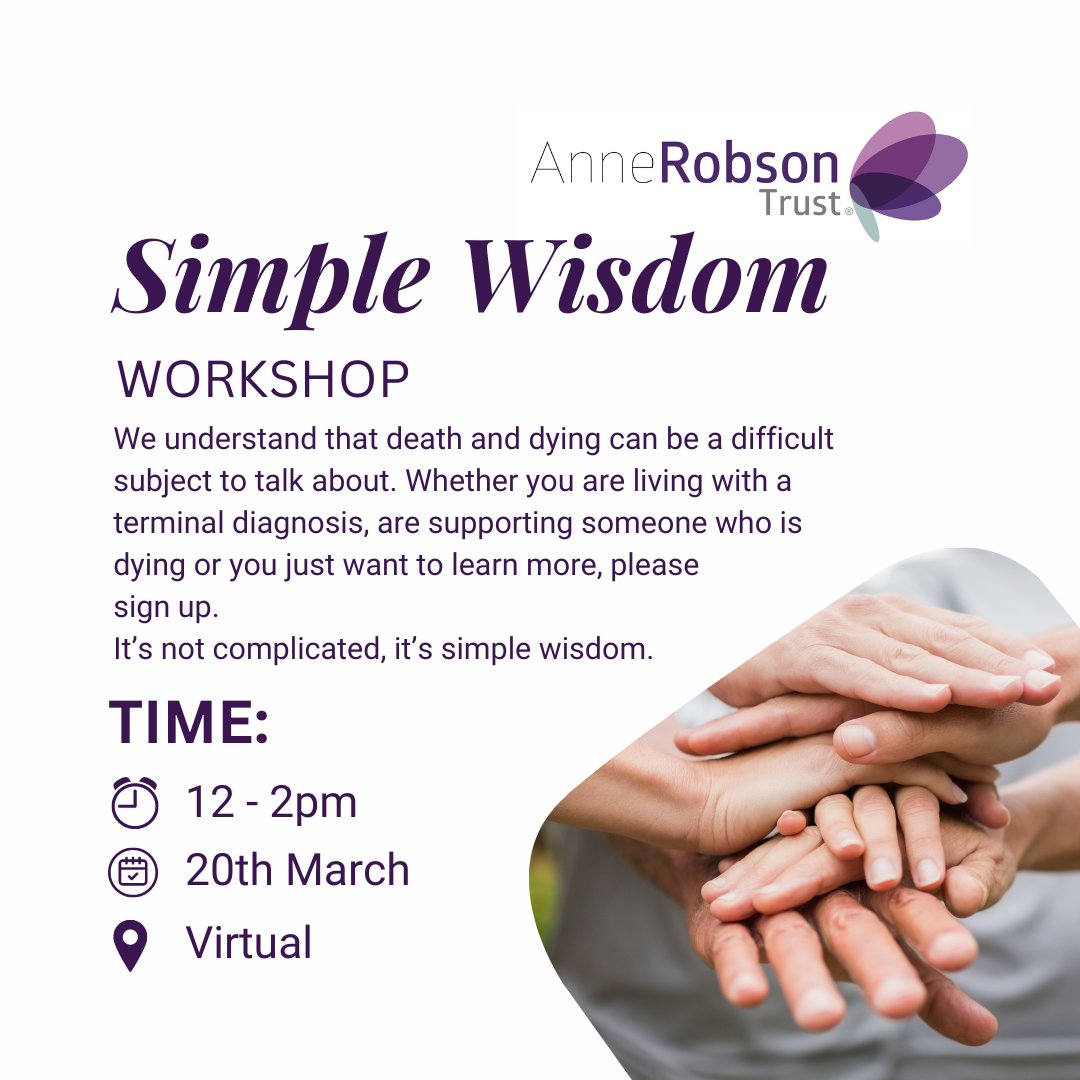 AnneRobson Trust®

Simple Wisdom

WORKSHOP

We understand that death and dying can be a difficult subject to talk about. Whether you are living with a terminal diagnosis, are supporting someone who is dying or you just want to learn more, please sign up.
It's not complicated, it's simple wisdom.

TIME:

12 - 2pm

20th March

Virtual